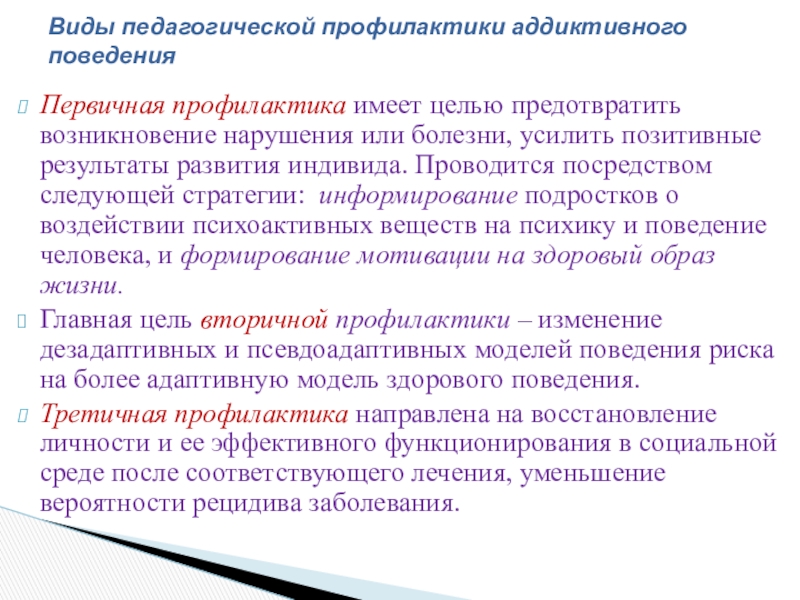 Виды педагогической профилактики аддиктивного поведения

Первичная профилактика имеет целью предотвратить возникновение нарушения или болезни, усилить позитивные результаты развития индивида. Проводится посредством следующей стратегии: информирование подростков о воздействии психоактивных веществ на психику и поведение человека, и формирование мотивации на здоровый образ жизни.

Главная цель вторичной профилактики – изменение дезадаптивных и псевдоадаптивных моделей поведения риска на более адаптивную модель здорового поведения.

Третичная профилактика направлена на восстановление личности и ее эффективного функционирования в социальной среде после соответствующего лечения, уменьшение вероятности рецидива заболевания.